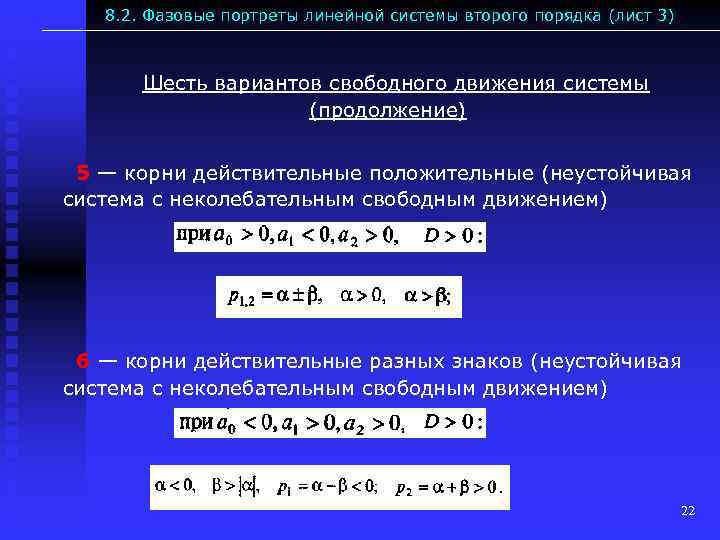 8.2. Фазовые портреты линейной системы второго порядка (лист 3)

Шесть вариантов свободного движения системы (продолжение)

5 — корни действительные положительные (неустойчивая система с неколебательным свободным движением)

при $a_0 > 0, a_1 < 0, a_2 > 0, \quad D > 0:$

$p_{1,2} = \alpha \pm \beta, \quad \alpha > 0, \quad \alpha > \beta;$

6 — корни действительные разных знаков (неустойчивая система с неколебательным свободным движением)

при $a_0 < 0, a_1 > 0, a_2 > 0, \quad D > 0:$

$\alpha < 0, \quad \beta > |\alpha|, \quad p_1 = \alpha - \beta < 0; \quad p_2 = \alpha + \beta > 0.$

22